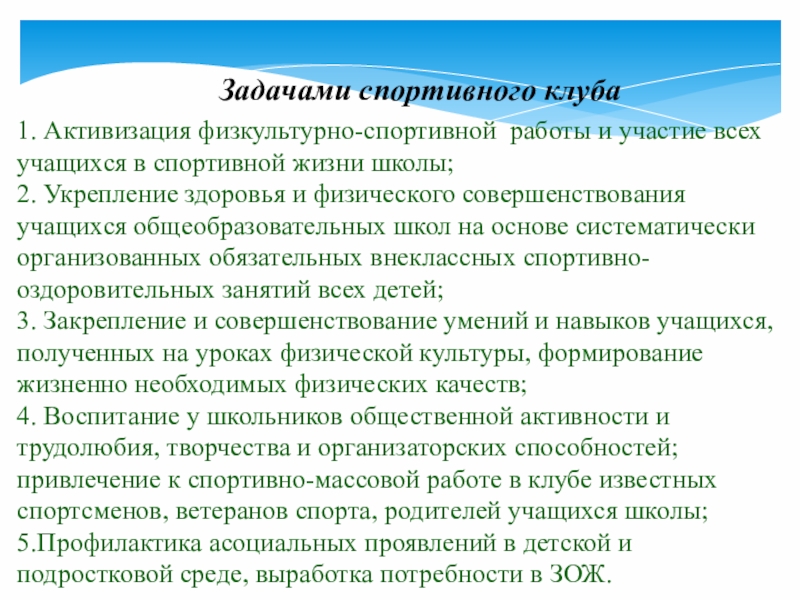 Задачами спортивного клуба

1. Активизация физкультурно-спортивной работы и участие всех учащихся в спортивной жизни школы;
2. Укрепление здоровья и физического совершенствования учащихся общеобразовательных школ на основе систематически организованных обязательных внеклассных спортивно-оздоровительных занятий всех детей;
3. Закрепление и совершенствование умений и навыков учащихся, полученных на уроках физической культуры, формирование жизненно необходимых физических качеств;
4. Воспитание у школьников общественной активности и трудолюбия, творчества и организаторских способностей; привлечение к спортивно-массовой работе в клубе известных спортсменов, ветеранов спорта, родителей учащихся школы;
5.Профилактика асоциальных проявлений в детской и подростковой среде, выработка потребности в ЗОЖ.